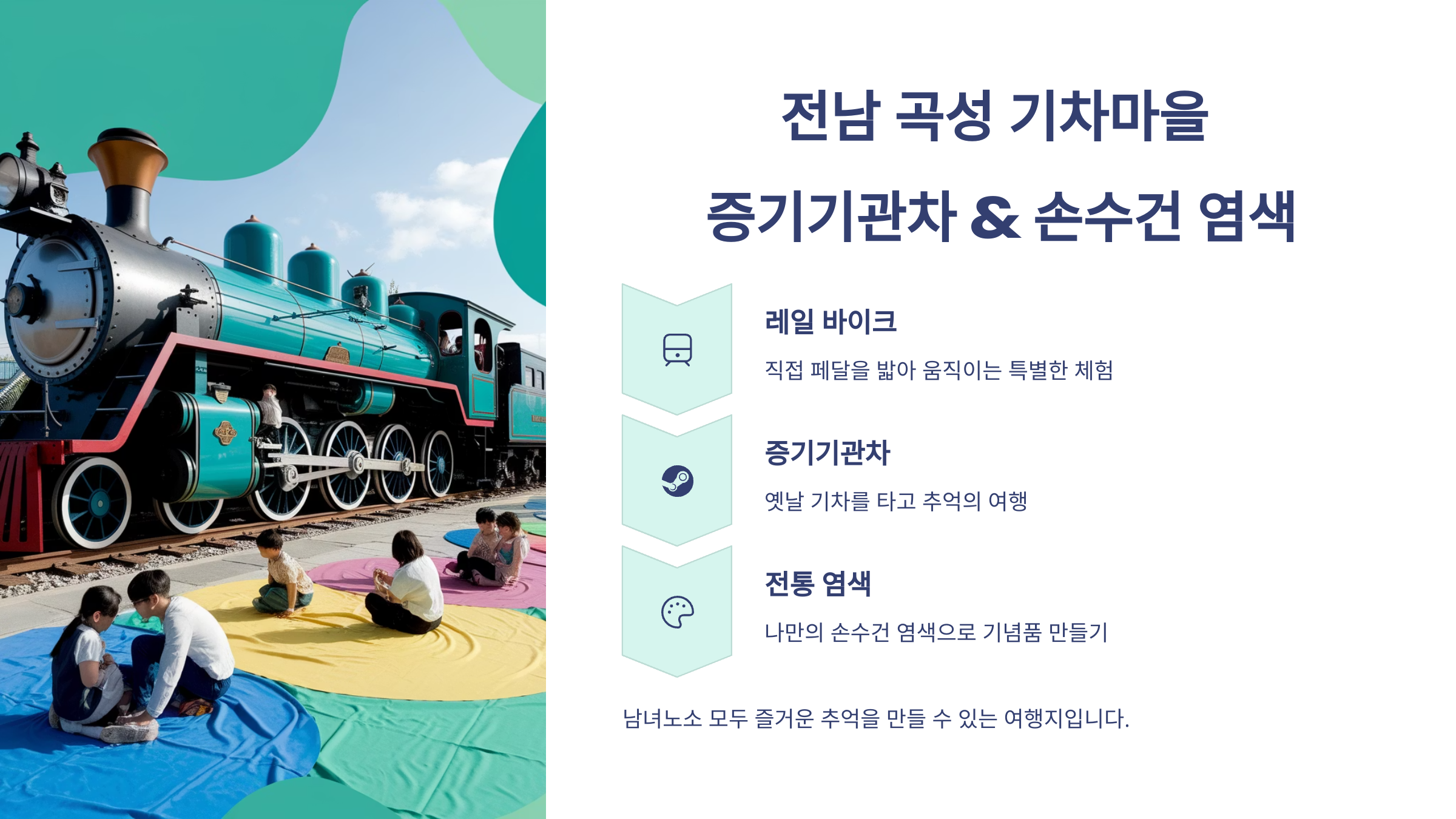 전남 곡성 기차마을

증기기관차 & 손수건 염색

레일 바이크

직접 페달을 밟아 움직이는 특별한 체험

증기기관차

옛날 기차를 타고 추억의 여행

전통 염색

나만의 손수건 염색으로 기념품 만들기

남녀노소 모두 즐거운 추억을 만들 수 있는 여행지입니다.